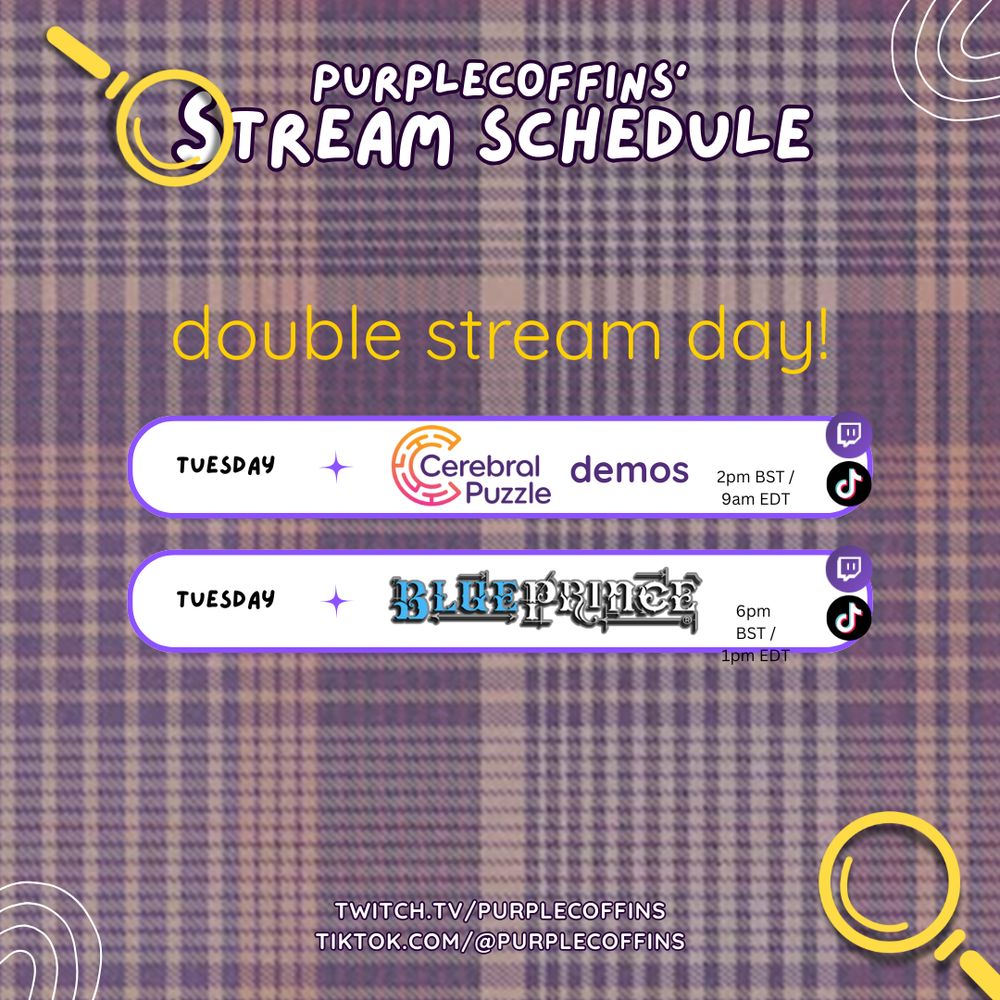 PURPLECOFFINS'
STREAM SCHEDULE

double stream day!

TUESDAY Cerebral Puzzle demos 2pm BST / 9am EDT

TUESDAY BLUE PRINCE 6pm BST / 1pm EDT

TWITCH.TV/PURPLECOFFINS
TIKTOK.COM/@PURPLECOFFINS